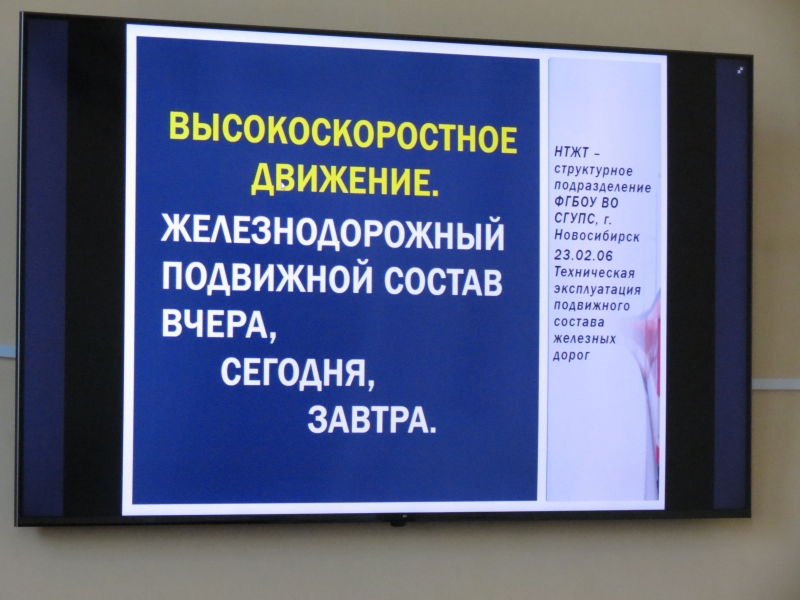 ВЫСОКОСКОРОСТНОЕ ДВИЖЕНИЕ.
ЖЕЛЕЗНОДОРОЖНЫЙ ПОДВИЖНОЙ СОСТАВ
ВЧЕРА,
СЕГОДНЯ,
ЗАВТРА.

НТЖТ – структурное подразделение ФГБОУ ВО СГУПС, г. Новосибирск
23.02.06 Техническая эксплуатация подвижного состава железных дорог